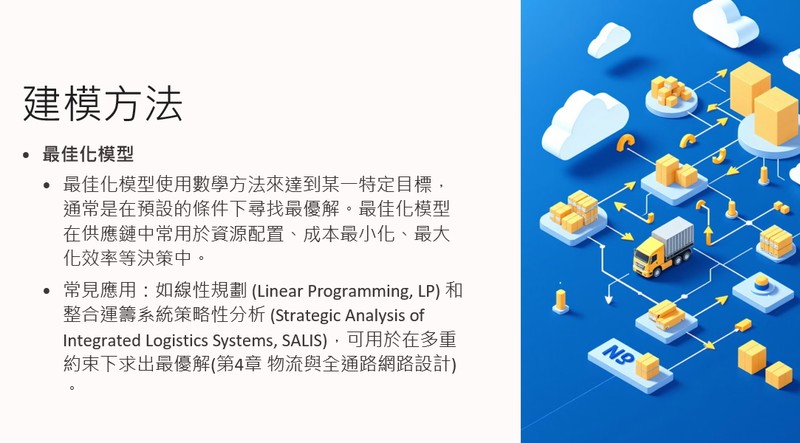 建模方法

• 最佳化模型

• 最佳化模型使用數學方法來達到某一特定目標，通常是在預設的條件下尋找最優解。最佳化模型在供應鏈中常用於資源配置、成本最小化、最大化效率等決策中。

• 常見應用：如線性規劃 (Linear Programming, LP) 和整合運籌系統策略性分析 (Strategic Analysis of Integrated Logistics Systems, SALIS)，可用於在多重約束下求出最優解(第4章 物流與全通路網路設計)。

N9